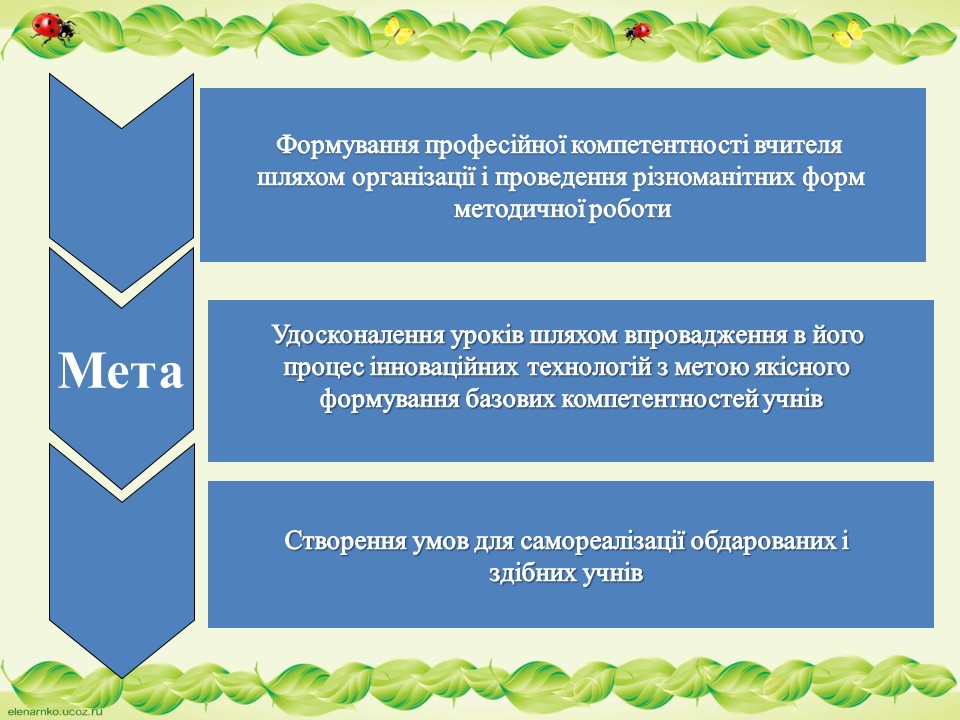 Мета

Формування професійної компетентності вчителя шляхом організації і проведення різноманітних форм методичної роботи

Удосконалення уроків шляхом впровадження в його процес інноваційних технологій з метою якісного формування базових компетентностей учнів

Створення умов для самореалізації обдарованих і здібних учнів

elenarnko.ucoz.ru